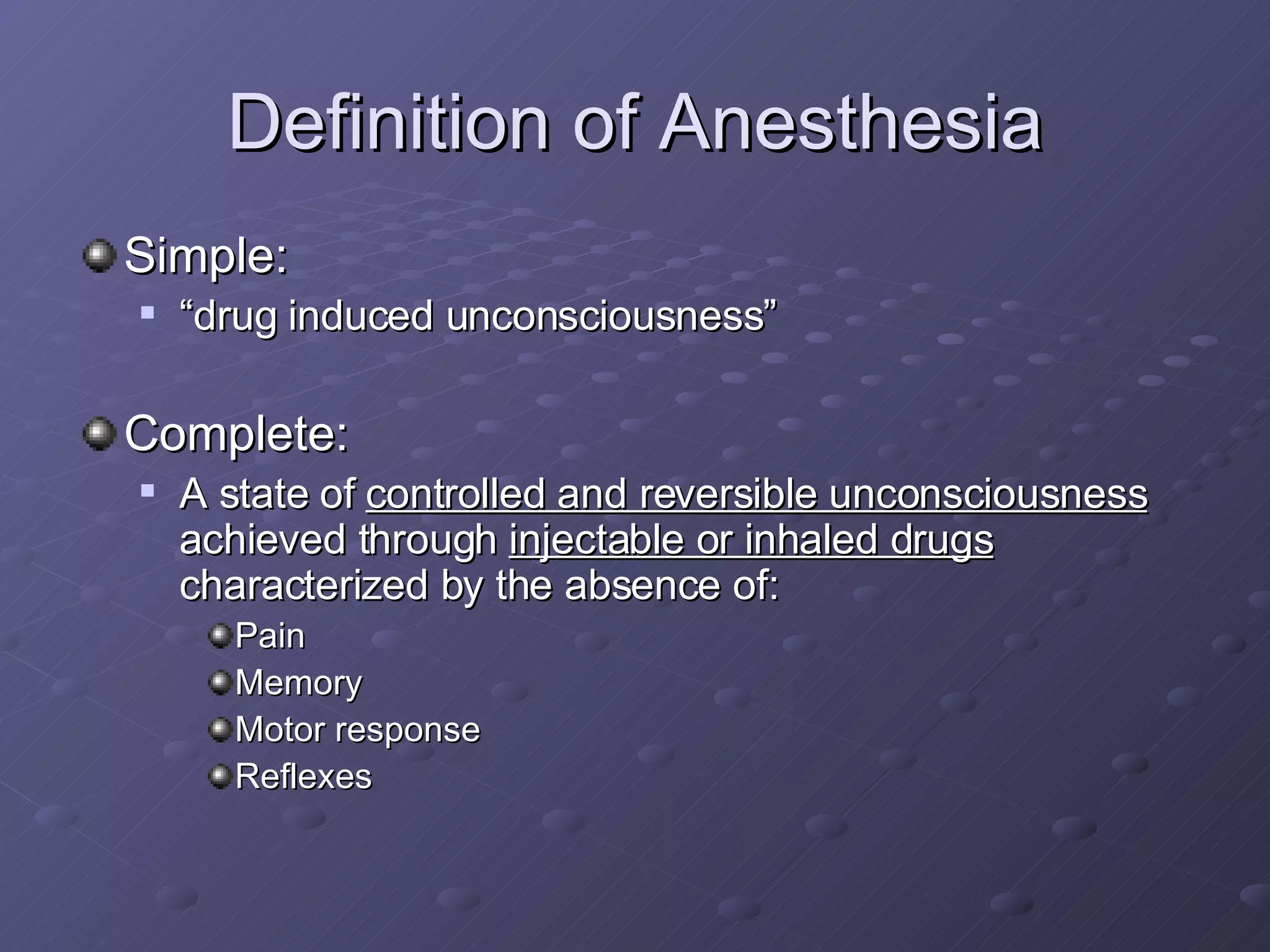 Definition of Anesthesia

Simple:

“drug induced unconsciousness”

Complete:

A state of controlled and reversible unconsciousness achieved through injectable or inhaled drugs characterized by the absence of:

Pain
Memory
Motor response
Reflexes